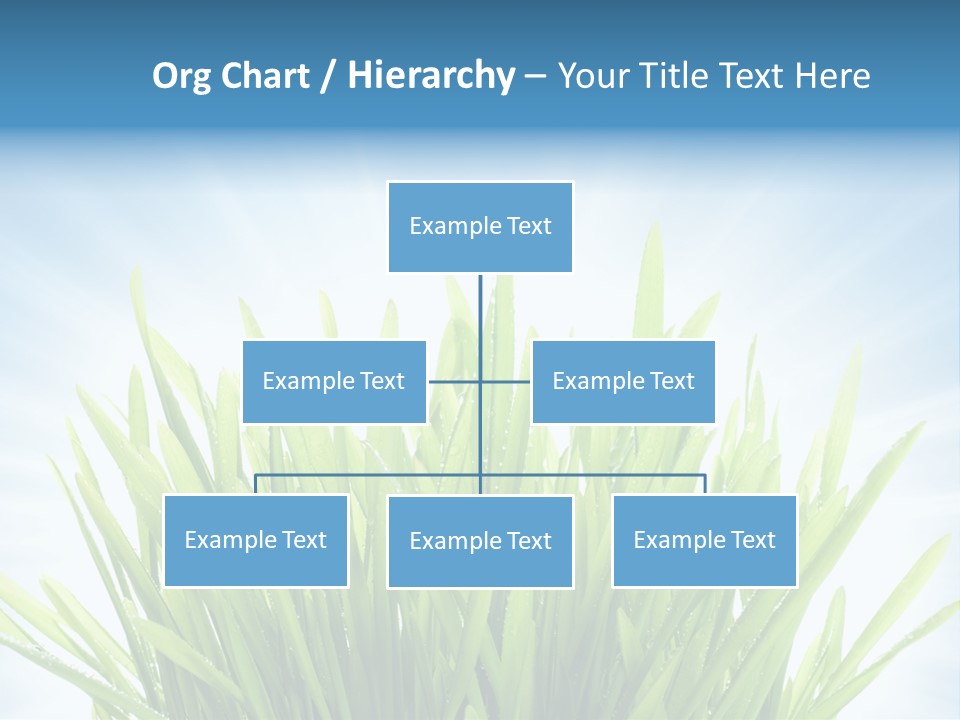 Org Chart / Hierarchy – Your Title Text Here

Example Text

Example Text

Example Text

Example Text

Example Text

Example Text